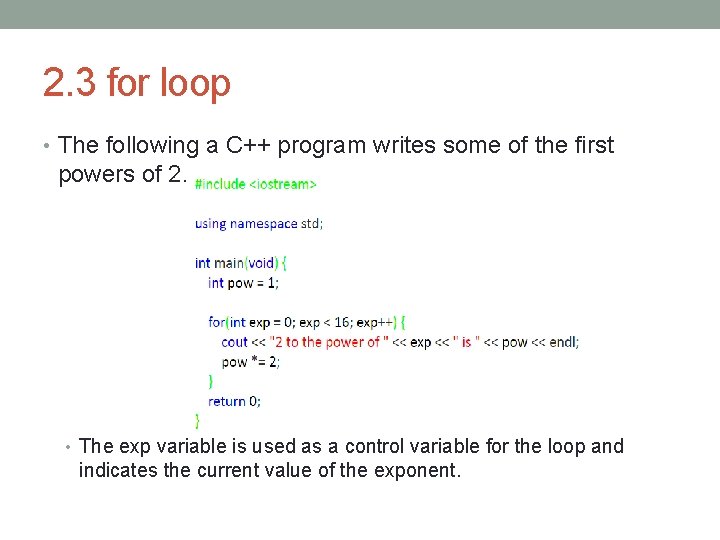 2.3 for loop

• The following a C++ program writes some of the first powers of 2.

#include <iostream>

using namespace std;

int main(void) {
int pow = 1;

for(int exp = 0; exp < 16; exp++) {
cout << "2 to the power of " << exp << " is " << pow << endl;
pow *= 2;
}
return 0;
}

• The exp variable is used as a control variable for the loop and indicates the current value of the exponent.